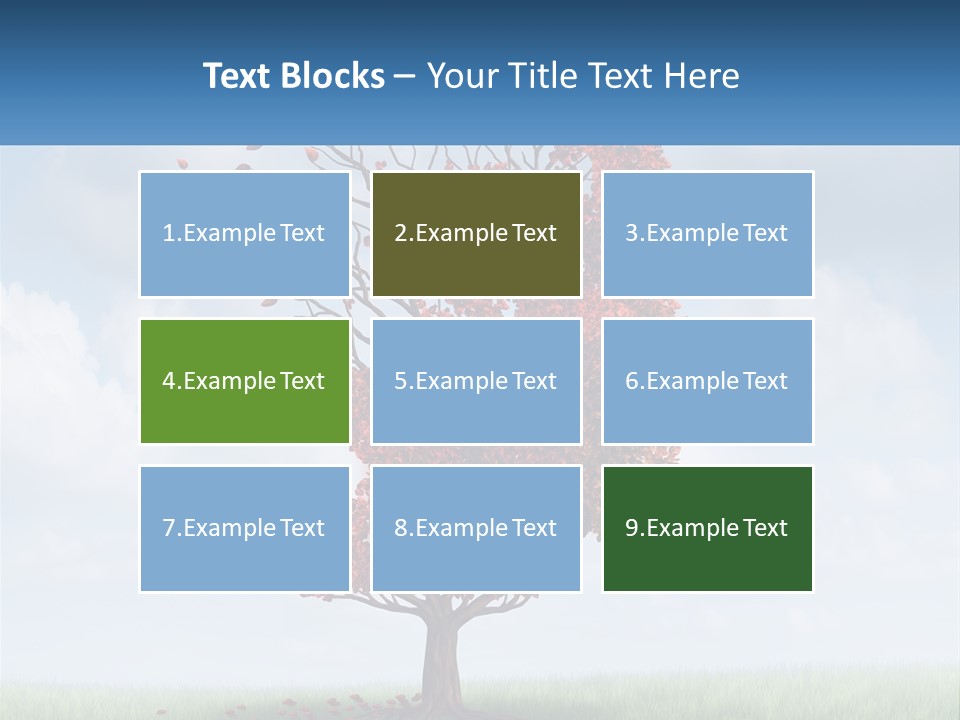 Text Blocks – Your Title Text Here

1.Example Text

2.Example Text

3.Example Text

4.Example Text

5.Example Text

6.Example Text

7.Example Text

8.Example Text

9.Example Text